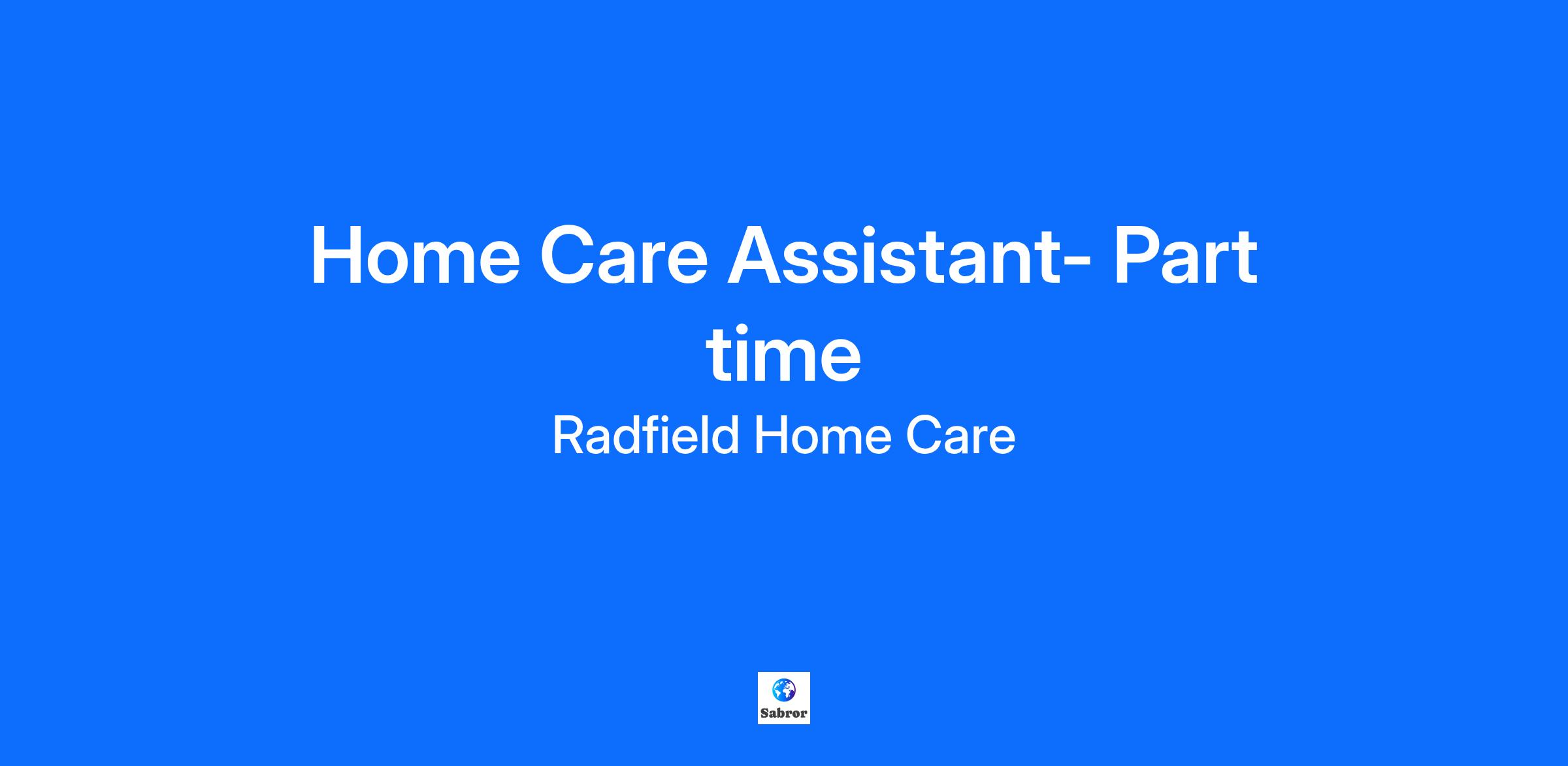 Home Care Assistant- Part time

Radfield Home Care

Sabror